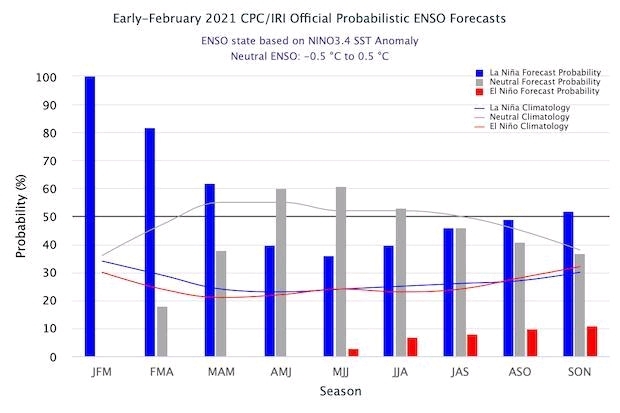 Early-February 2021 CPC/IRI Official Probabilistic ENSO Forecasts

ENSO state based on NINO3.4 SST Anomaly
Neutral ENSO: -0.5 °C to 0.5 °C

La Niña Forecast Probability
Neutral Forecast Probability
El Niño Forecast Probability
La Niña Climatology
Neutral Climatology
El Niño Climatology

Probability (%)

100
90
80
70
60
50
40
30
20
10
0

JFM FMA MAM AMJ MJJ JJA JAS ASO SON

Season